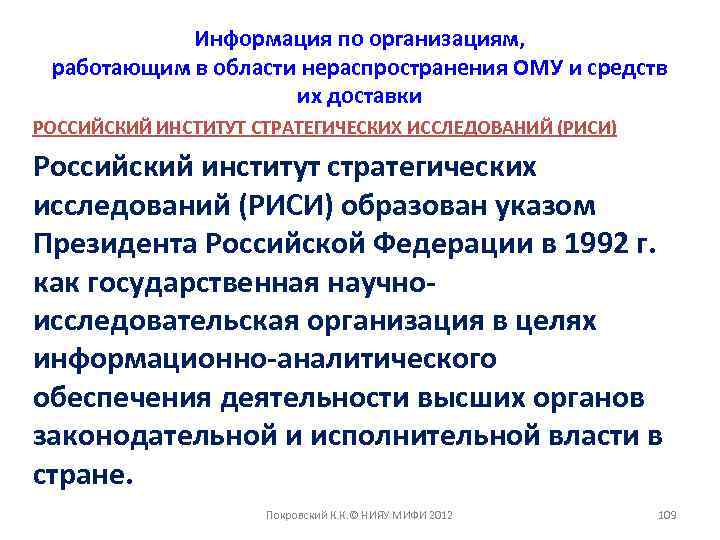 Информация по организациям, работающим в области нераспространения ОМУ и средств их доставки

РОССИЙСКИЙ ИНСТИТУТ СТРАТЕГИЧЕСКИХ ИССЛЕДОВАНИЙ (РИСИ)

Российский институт стратегических исследований (РИСИ) образован указом Президента Российской Федерации в 1992 г. как государственная научно-исследовательская организация в целях информационно-аналитического обеспечения деятельности высших органов законодательной и исполнительной власти в стране.

Покровский К.К.© НИЯУ МИФИ 2012

109